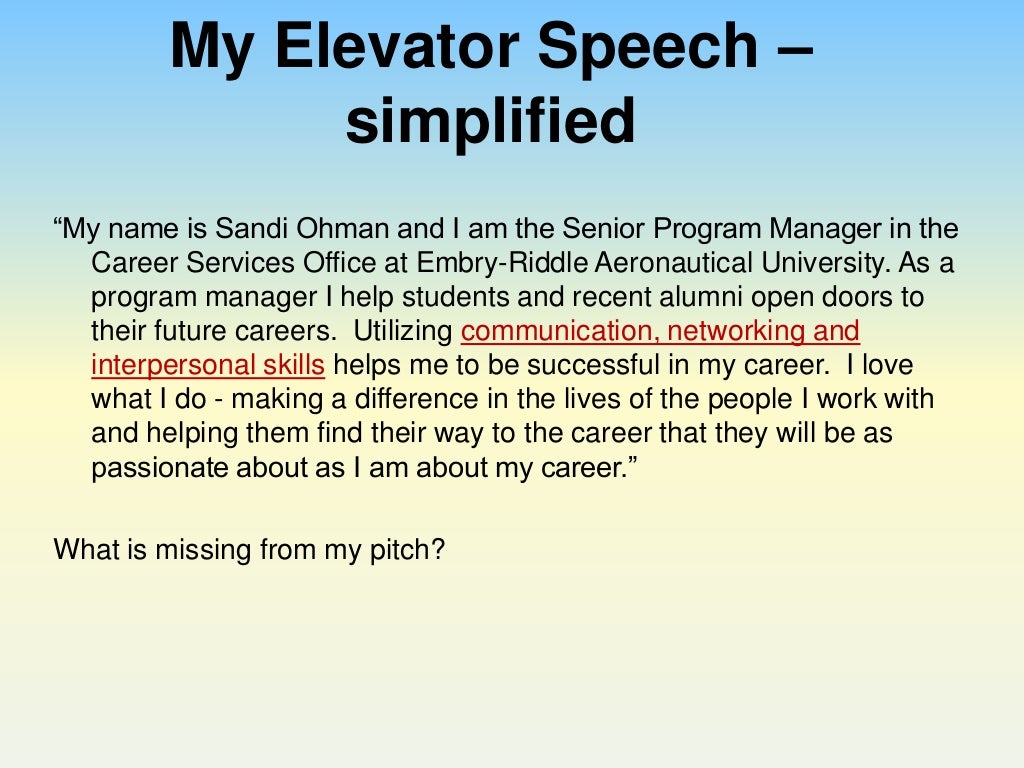 My Elevator Speech – simplified

“My name is Sandi Ohman and I am the Senior Program Manager in the Career Services Office at Embry-Riddle Aeronautical University. As a program manager I help students and recent alumni open doors to their future careers. Utilizing communication, networking and interpersonal skills helps me to be successful in my career. I love what I do - making a difference in the lives of the people I work with and helping them find their way to the career that they will be as passionate about as I am about my career.”

What is missing from my pitch?